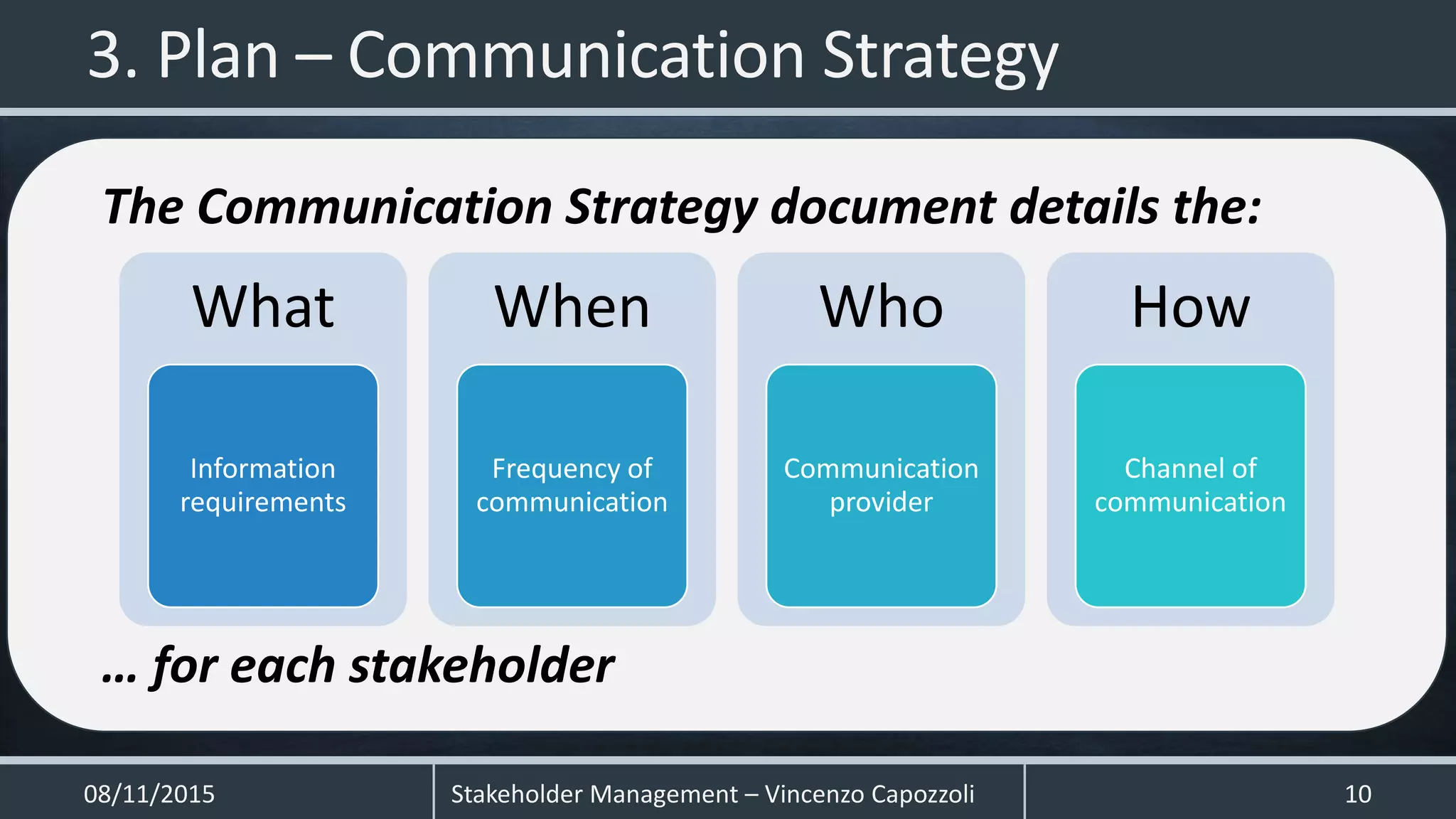 3. Plan – Communication Strategy

The Communication Strategy document details the:

What

Information requirements

When

Frequency of communication

Who

Communication provider

How

Channel of communication

… for each stakeholder

08/11/2015

Stakeholder Management – Vincenzo Capozzoli

10